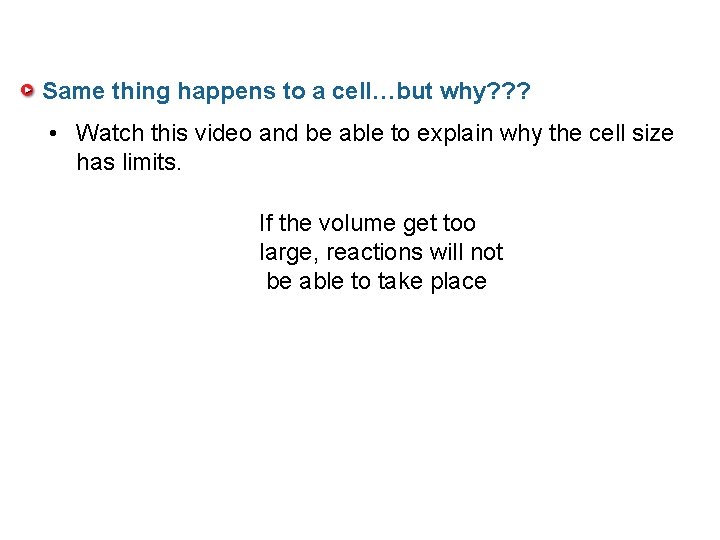 Same thing happens to a cell…but why???

• Watch this video and be able to explain why the cell size has limits.

If the volume get too large, reactions will not be able to take place